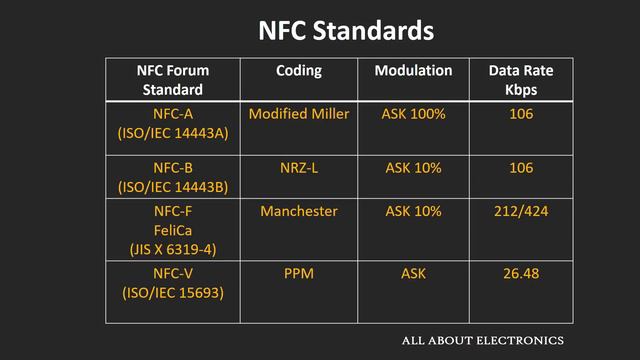 NFC Standards

| NFC Forum Standard | Coding | Modulation | Data Rate Kbps |
|---|---|---|---|
| NFC-A (ISO/IEC 14443A) | Modified Miller | ASK 100% | 106 |
| NFC-B (ISO/IEC 14443B) | NRZ-L | ASK 10% | 106 |
| NFC-F FeliCa (JIS X 6319-4) | Manchester | ASK 10% | 212/424 |
| NFC-V (ISO/IEC 15693) | PPM | ASK | 26.48 |

ALL ABOUT ELECTRONICS